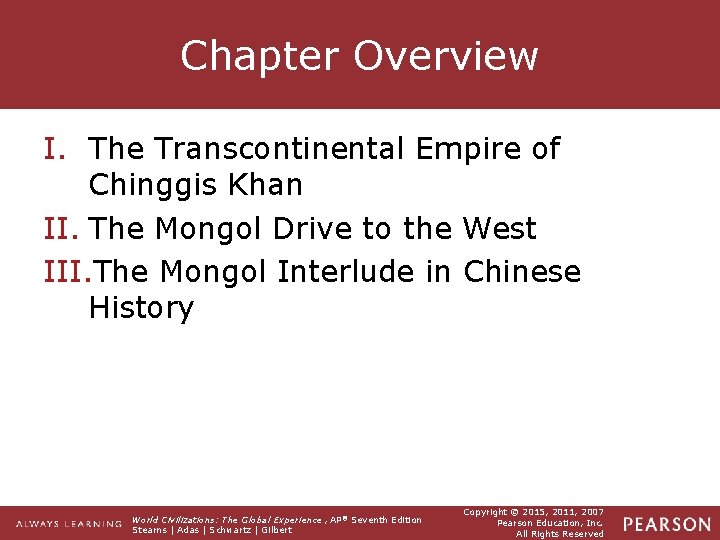 Chapter Overview

I. The Transcontinental Empire of Chinggis Khan

II. The Mongol Drive to the West

III. The Mongol Interlude in Chinese History

ALWAYS LEARNING

World Civilizations: The Global Experience, AP® Seventh Edition
Stearns | Adas | Schwartz | Gilbert

Copyright © 2015, 2011, 2007
Pearson Education, Inc.
All Rights Reserved

PEARSON